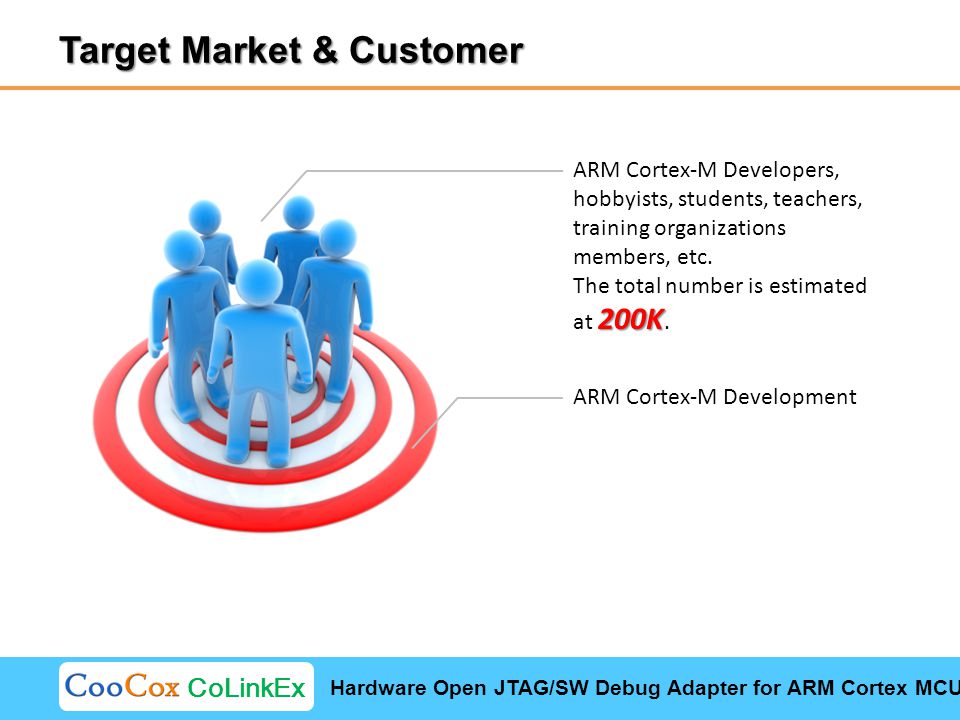 Target Market & Customer

ARM Cortex-M Developers, hobbyists, students, teachers, training organizations members, etc.
The total number is estimated at 200K.

ARM Cortex-M Development

CooCox CoLinkEx

Hardware Open JTAG/SW Debug Adapter for ARM Cortex MCU